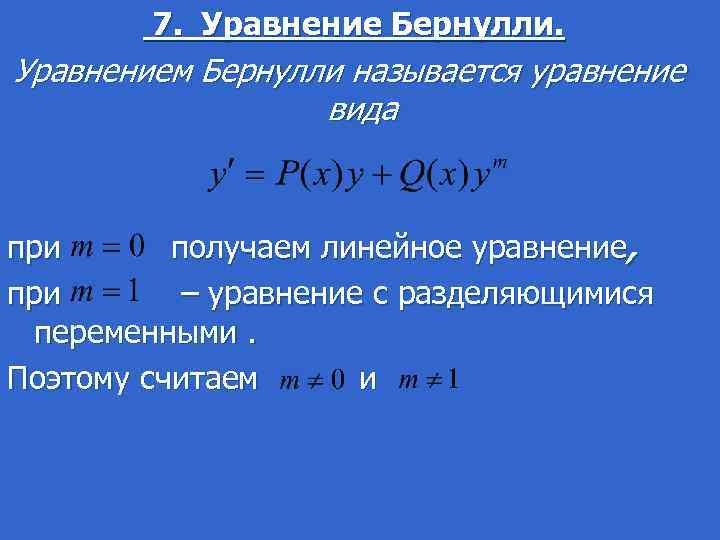 7. Уравнение Бернулли.

Уравнением Бернулли называется уравнение вида

$y' = P(x)y + Q(x)y^m$

при $m = 0$ получаем линейное уравнение,

при $m = 1$ – уравнение с разделяющимися переменными .

Поэтому считаем $m \neq 0$ и $m \neq 1$